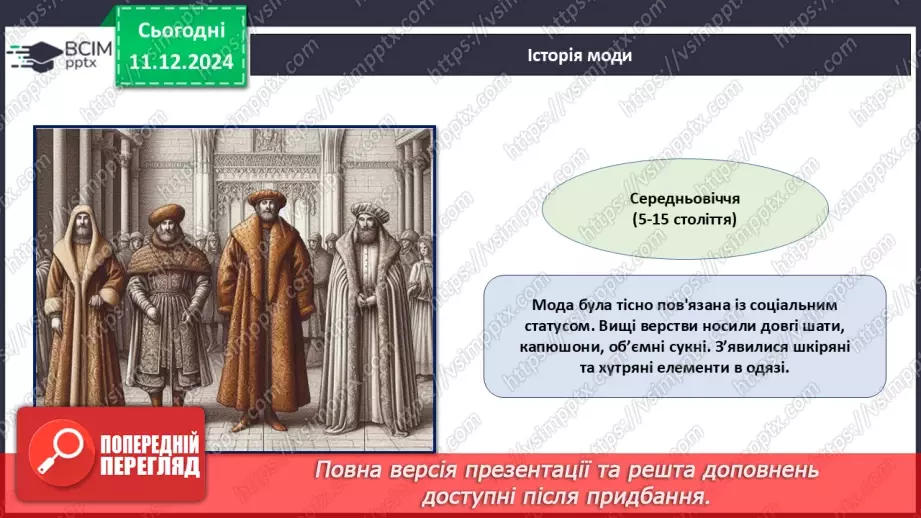 ВСІМ pptx

Сьогодні 11.12.2024

Історія моди

Середньовіччя (5-15 століття)

Мода була тісно пов'язана із соціальним статусом. Вищі верстви носили довгі шати, капюшони, об'ємні сукні. З'явилися шкіряні та хутряні елементи в одязі.

ПОПЕРЕДНІЙ ПЕРЕГЛЯД

Повна версія презентації та решта доповнень доступні після придбання.

https://vsimpptx.com